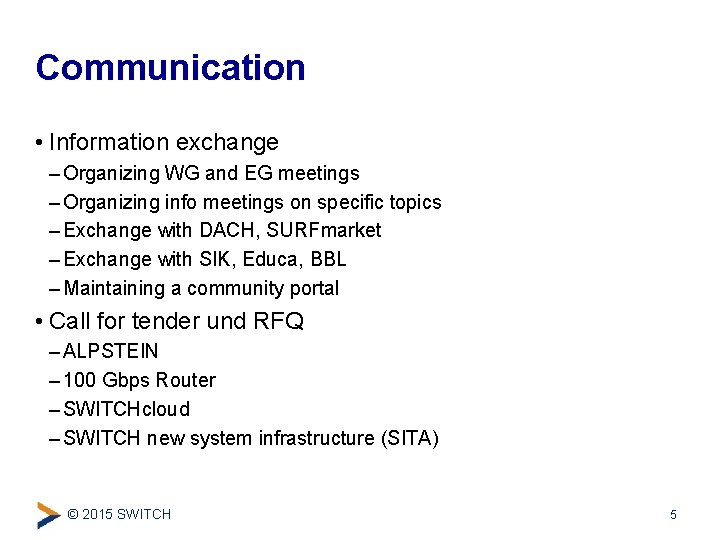 Communication

• Information exchange
– Organizing WG and EG meetings
– Organizing info meetings on specific topics
– Exchange with DACH, SURFmarket
– Exchange with SIK, Educa, BBL
– Maintaining a community portal

• Call for tender und RFQ
– ALPSTEIN
– 100 Gbps Router
– SWITCHcloud
– SWITCH new system infrastructure (SITA)

© 2015 SWITCH

5